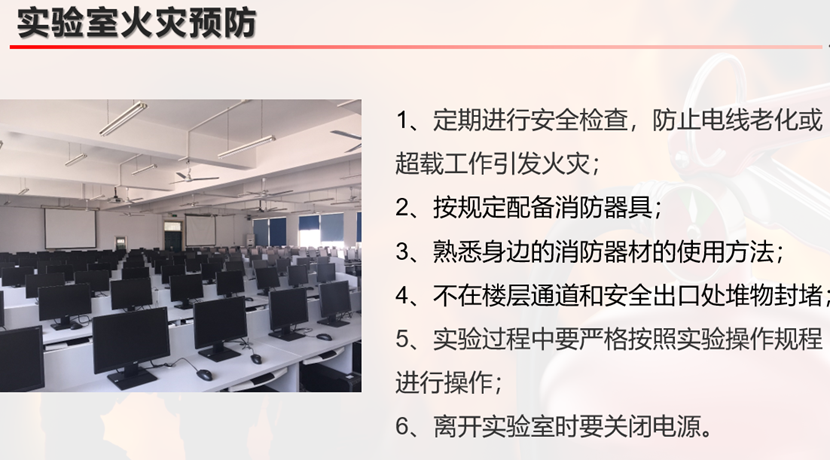 实验室火灾预防

1、定期进行安全检查，防止电线老化或超载工作引发火灾；

2、按规定配备消防器具；

3、熟悉身边的消防器材的使用方法；

4、不在楼层通道和安全出口处堆物封堵；

5、实验过程中要严格按照实验操作规程进行操作；

6、离开实验室时要关闭电源。